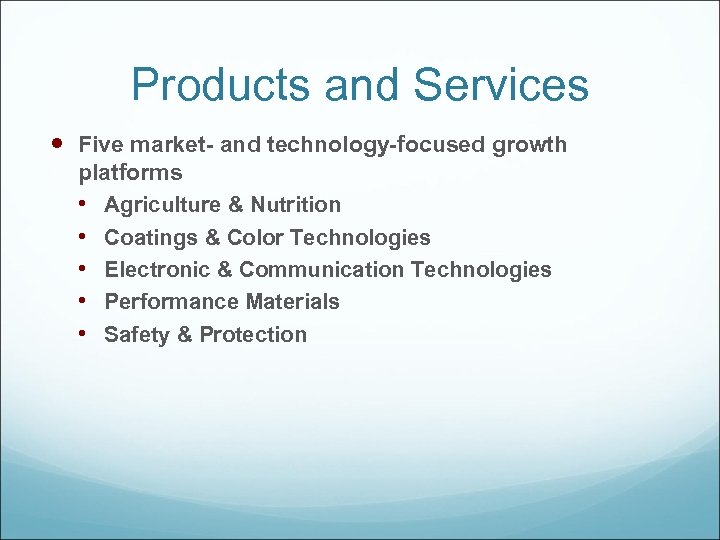 Products and Services

- Five market- and technology-focused growth platforms
  - Agriculture & Nutrition
  - Coatings & Color Technologies
  - Electronic & Communication Technologies
  - Performance Materials
  - Safety & Protection